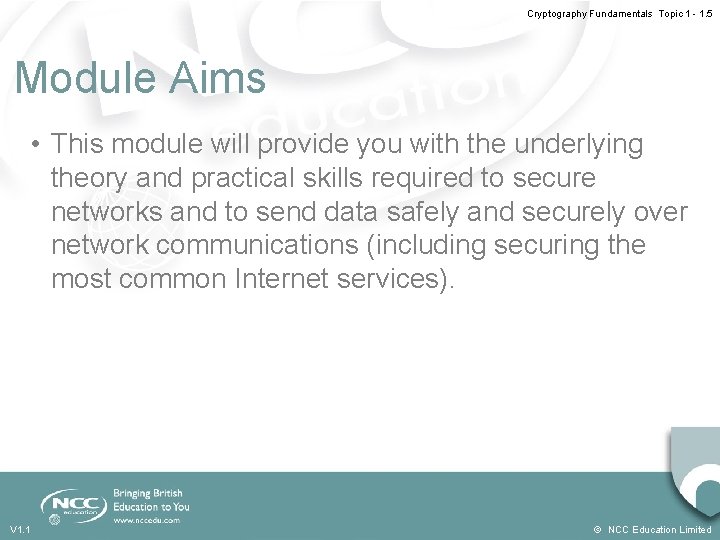 Cryptography Fundamentals Topic 1 - 1.5

Module Aims

• This module will provide you with the underlying theory and practical skills required to secure networks and to send data safely and securely over network communications (including securing the most common Internet services).

NCC education

Bringing British Education to You

www.nccedu.com

V1.1

© NCC Education Limited